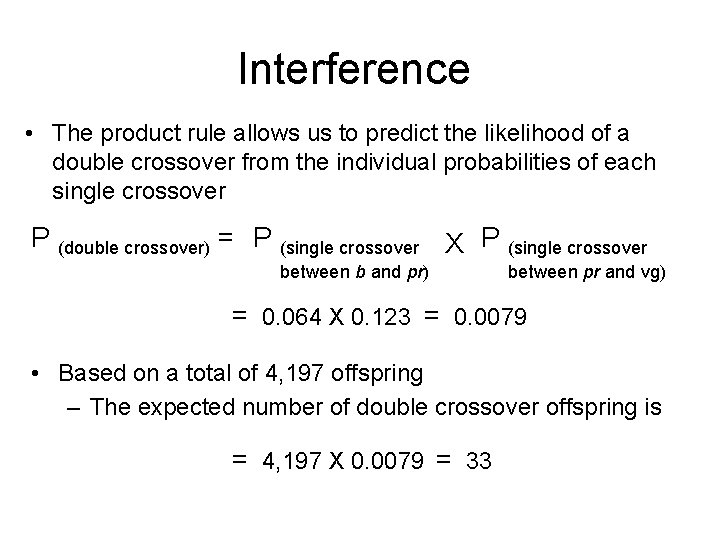 Interference

• The product rule allows us to predict the likelihood of a double crossover from the individual probabilities of each single crossover

P (double crossover) = P (single crossover between b and pr) X P (single crossover between pr and vg)

= 0.064 X 0.123 = 0.0079

• Based on a total of 4,197 offspring
– The expected number of double crossover offspring is

= 4,197 X 0.0079 = 33